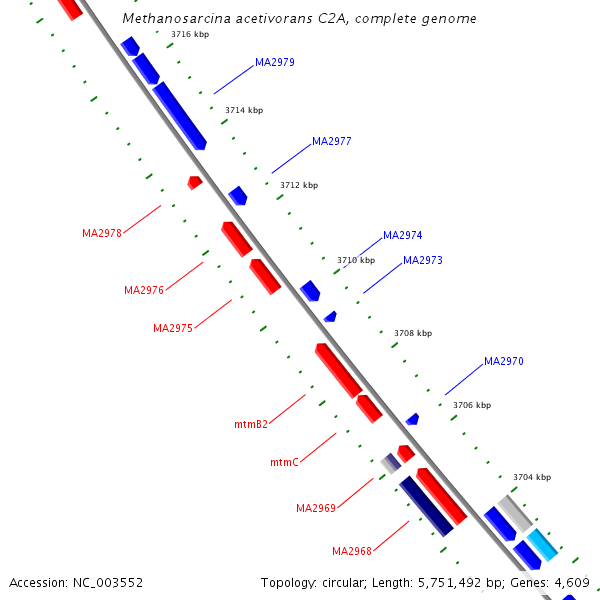 Methanosarcina acetivorans C2A, complete genome

3716 kbp

MA2979

3714 kbp

MA2977

3712 kbp

MA2978

MA2974

3710 kbp

MA2973

MA2976

MA2975

3708 kbp

MA2970

3706 kbp

mtmB2

mtmC

3704 kbp

MA2969

MA2968

Accession: NC_003552

Topology: circular; Length: 5,751,492 bp; Genes: 4,609